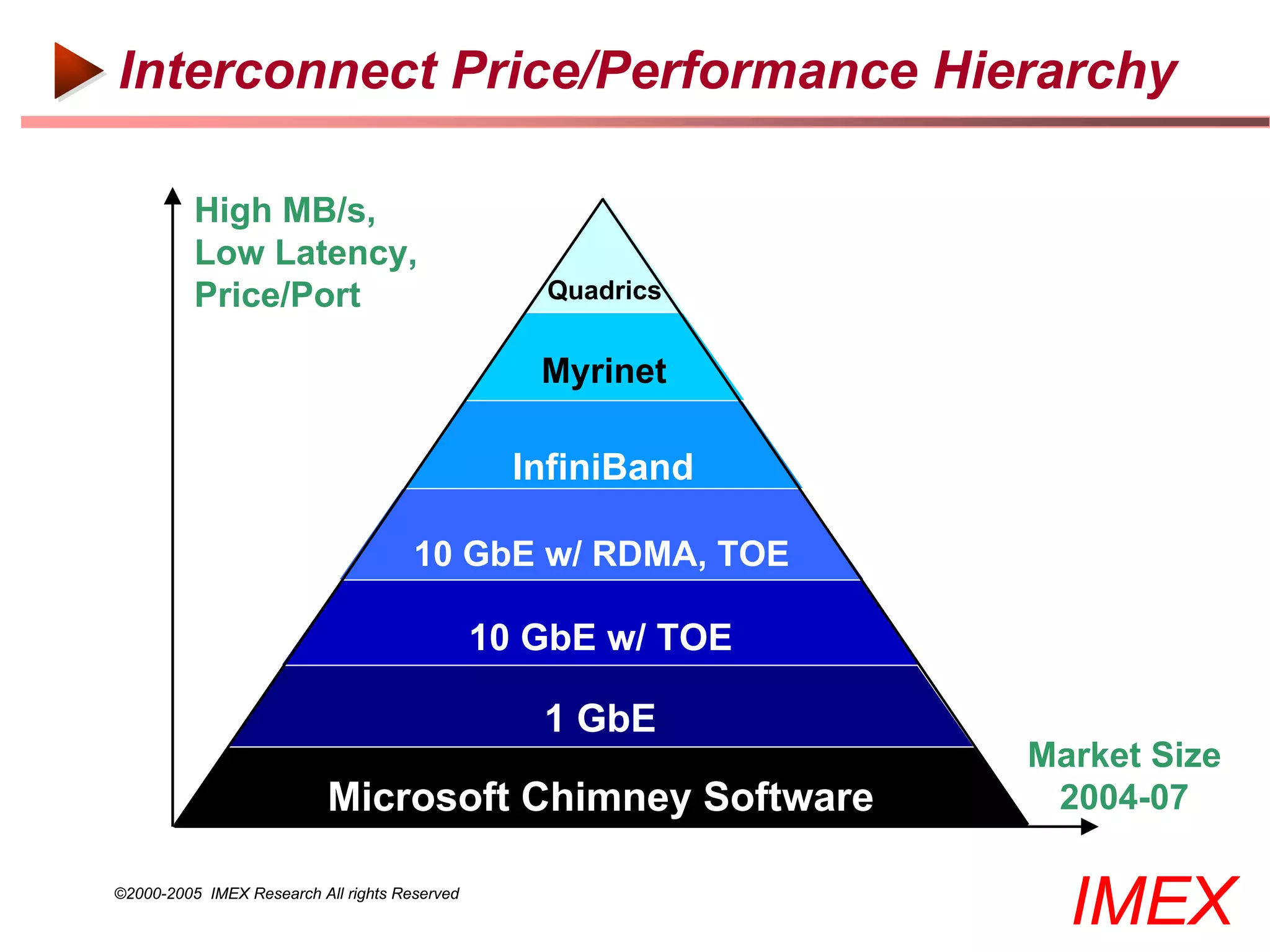 Interconnect Price/Performance Hierarchy

High MB/s,
Low Latency,
Price/Port

Quadrics

Myrinet

InfiniBand

10 GbE w/ RDMA, TOE

10 GbE w/ TOE

1 GbE

Microsoft Chimney Software

Market Size
2004-07

©2000-2005 IMEX Research All rights Reserved

IMEX